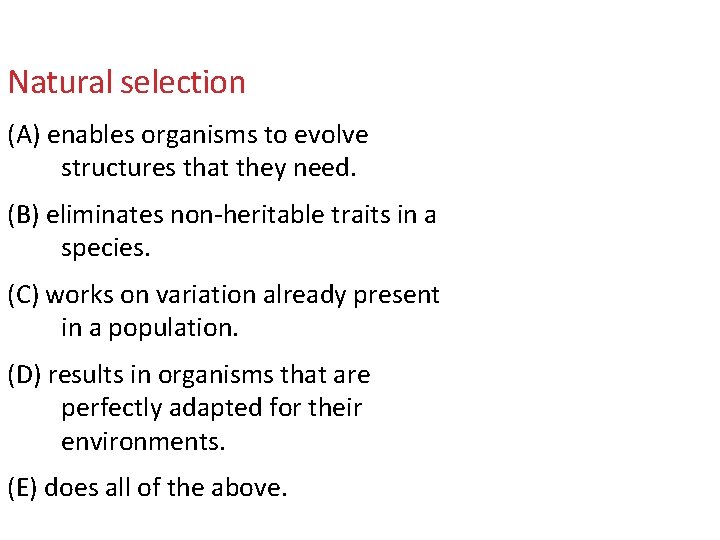 Natural selection

(A) enables organisms to evolve structures that they need.

(B) eliminates non-heritable traits in a species.

(C) works on variation already present in a population.

(D) results in organisms that are perfectly adapted for their environments.

(E) does all of the above.